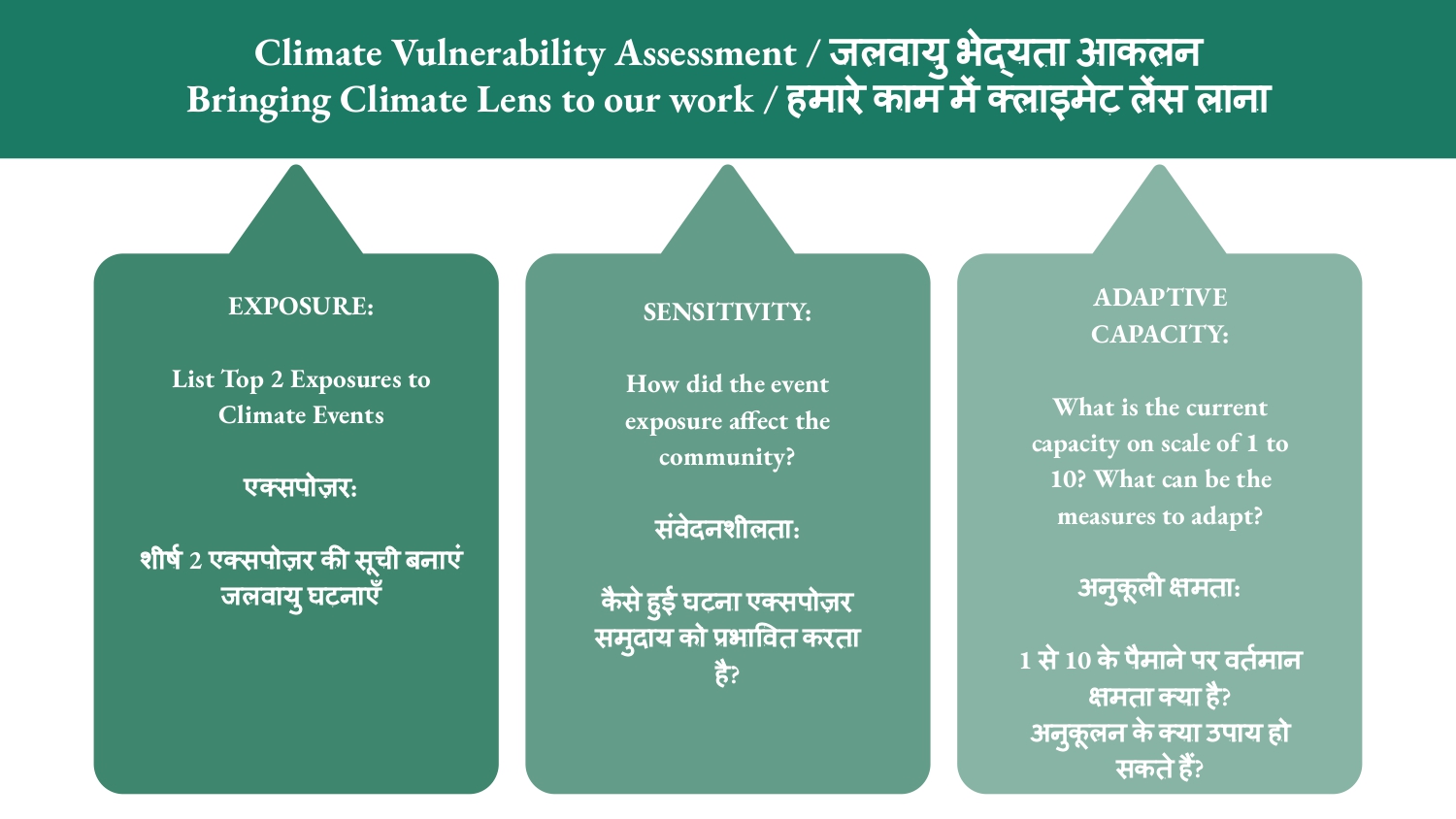 Climate Vulnerability Assessment / जलवायु भेद्यता आकलन
Bringing Climate Lens to our work / हमारे काम में क्लाइमेट लेंस लाना

EXPOSURE:

List Top 2 Exposures to Climate Events

एक्सपोज़र:

शीर्ष 2 एक्सपोज़र की सूची बनाएं जलवायु घटनाएँ

SENSITIVITY:

How did the event exposure affect the community?

संवेदनशीलता:

कैसे हुई घटना एक्सपोज़र समुदाय को प्रभावित करता है?

ADAPTIVE CAPACITY:

What is the current capacity on scale of 1 to 10? What can be the measures to adapt?

अनुकूली क्षमता:

1 से 10 के पैमाने पर वर्तमान क्षमता क्या है?
अनुकूलन के क्या उपाय हो सकते हैं?